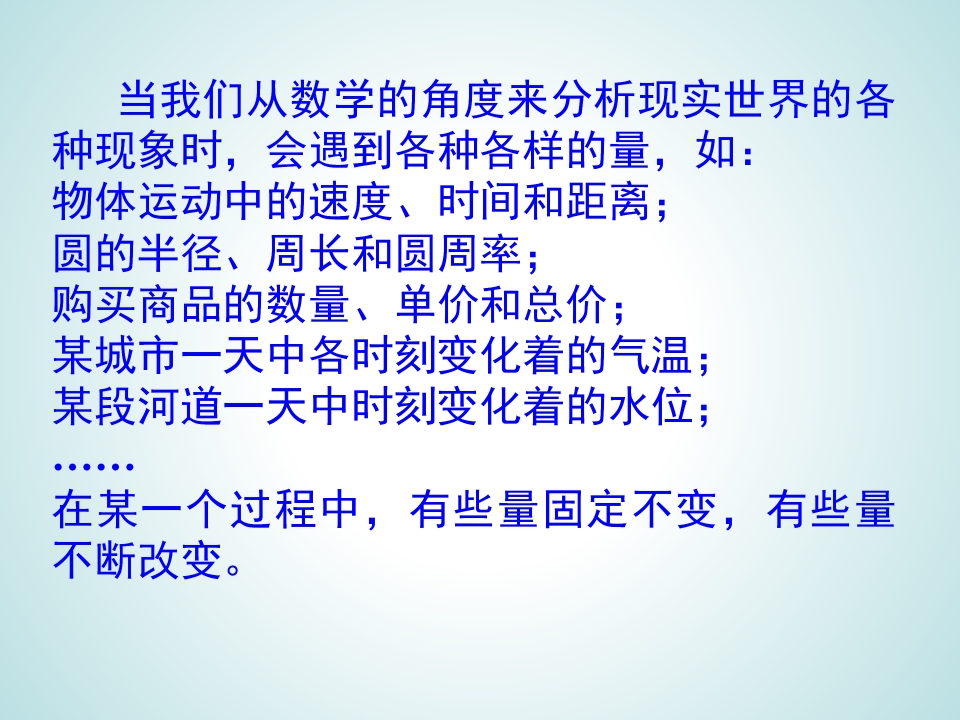 当我们从数学的角度来分析现实世界的各种现象时，会遇到各种各样的量，如：
物体运动中的速度、时间和距离；
圆的半径、周长和圆周率；
购买商品的数量、单价和总价；
某城市一天中各时刻变化着的气温；
某段河道一天中时刻变化着的水位；
……
在某一个过程中，有些量固定不变，有些量不断改变。